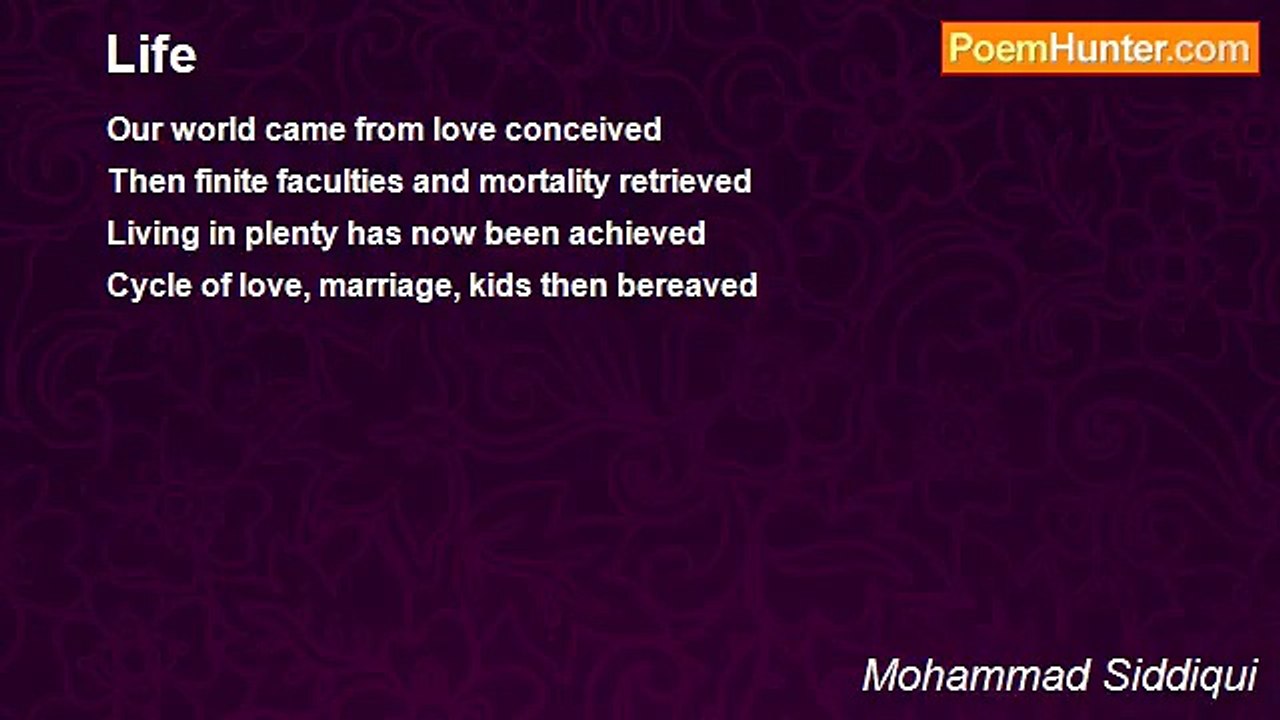 Life

PoemHunter.com

Our world came from love conceived
Then finite faculties and mortality retrieved
Living in plenty has now been achieved
Cycle of love, marriage, kids then bereaved

Mohammad Siddiqui